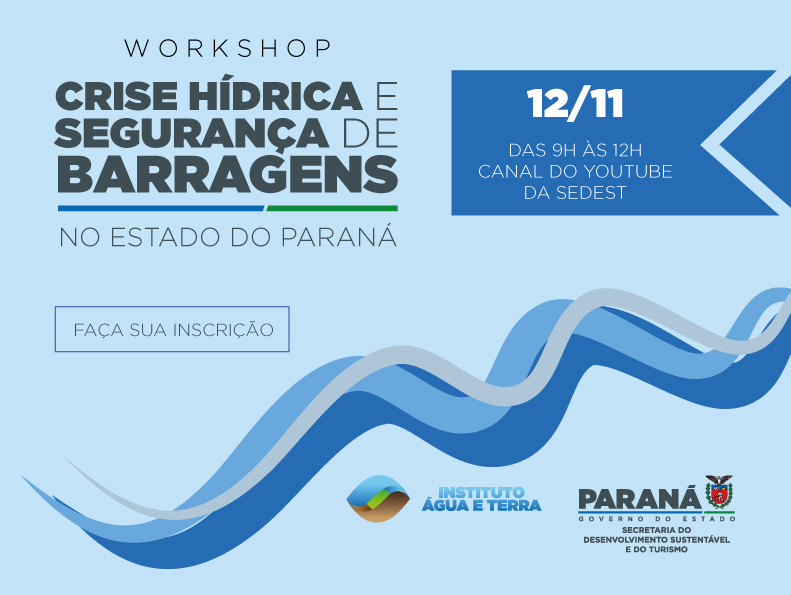 WORKSHOP
CRISE HÍDRICA E SEGURANÇA DE BARRAGENS
NO ESTADO DO PARANÁ

12/11
DAS 9H ÀS 12H
CANAL DO YOUTUBE
DA SEDEST

FAÇA SUA INSCRIÇÃO

INSTITUTO
ÁGUA E TERRA

PARANÁ
GOVERNO DO ESTADO
SECRETARIA DO
DESENVOLVIMENTO SUSTENTÁVEL
E DO TURISMO